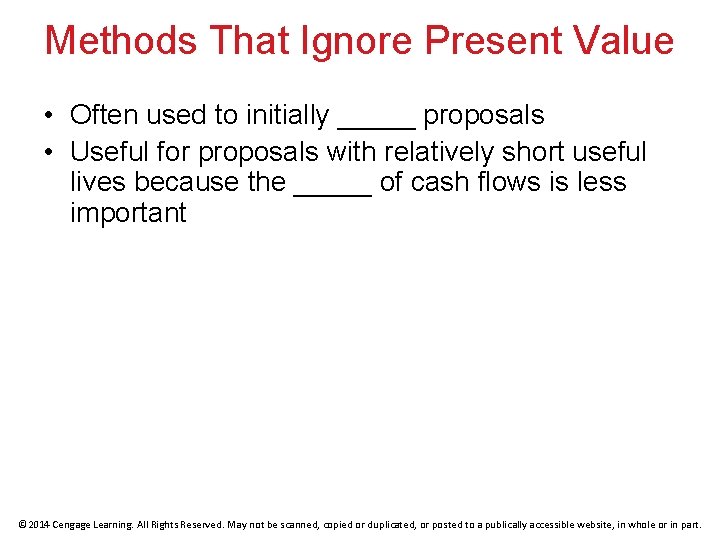 Methods That Ignore Present Value

• Often used to initially _____ proposals
• Useful for proposals with relatively short useful lives because the _____ of cash flows is less important

© 2014 Cengage Learning. All Rights Reserved. May not be scanned, copied or duplicated, or posted to a publically accessible website, in whole or in part.